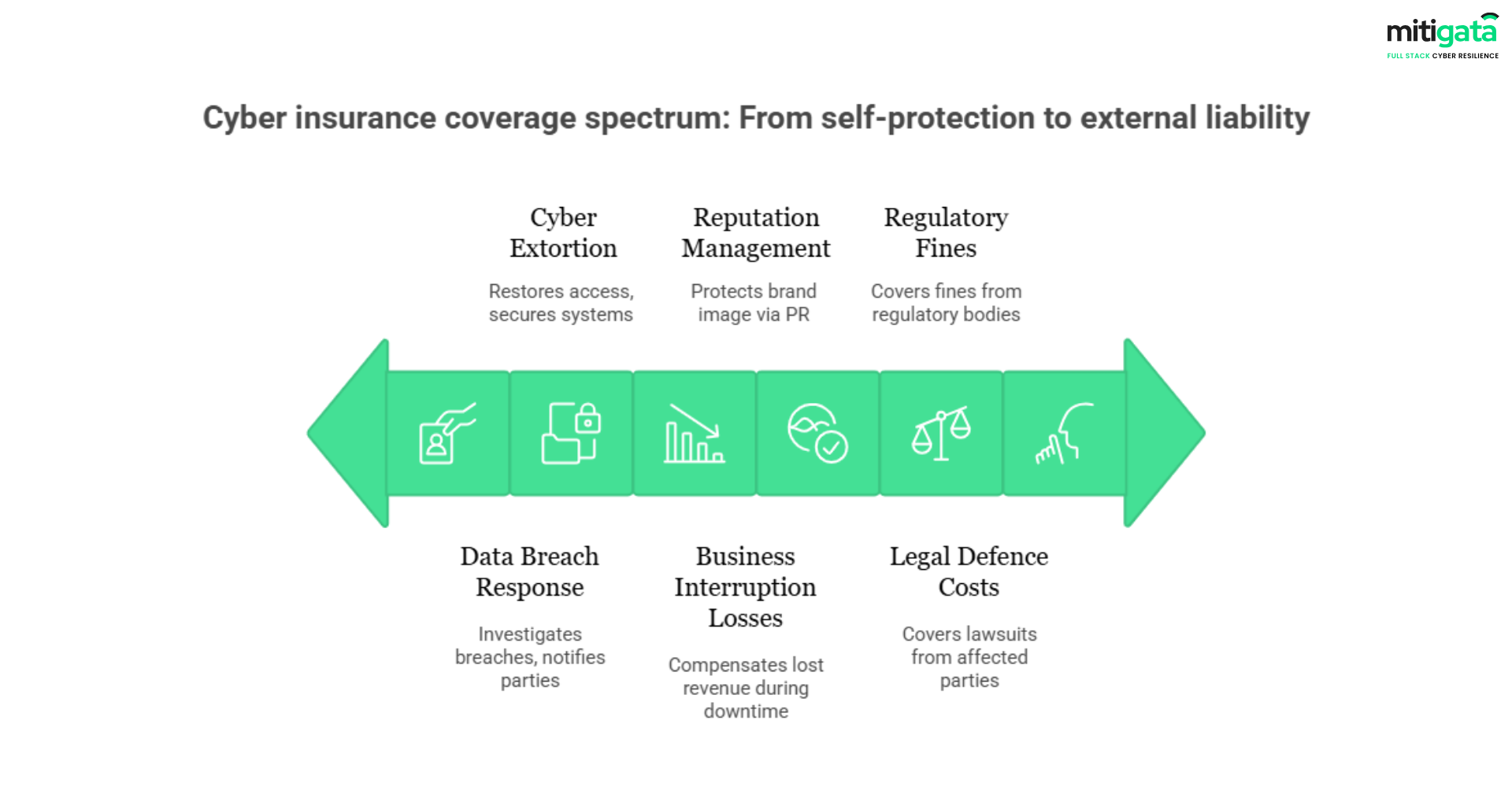 mitigata
FULL STACK CYBER RESILIENCE

Cyber insurance coverage spectrum: From self-protection to external liability

Cyber Extortion

Restores access, secures systems

Reputation Management

Protects brand image via PR

Regulatory Fines

Covers fines from regulatory bodies

Data Breach Response

Investigates breaches, notifies parties

Business Interruption Losses

Compensates lost revenue during downtime

Legal Defence Costs

Covers lawsuits from affected parties